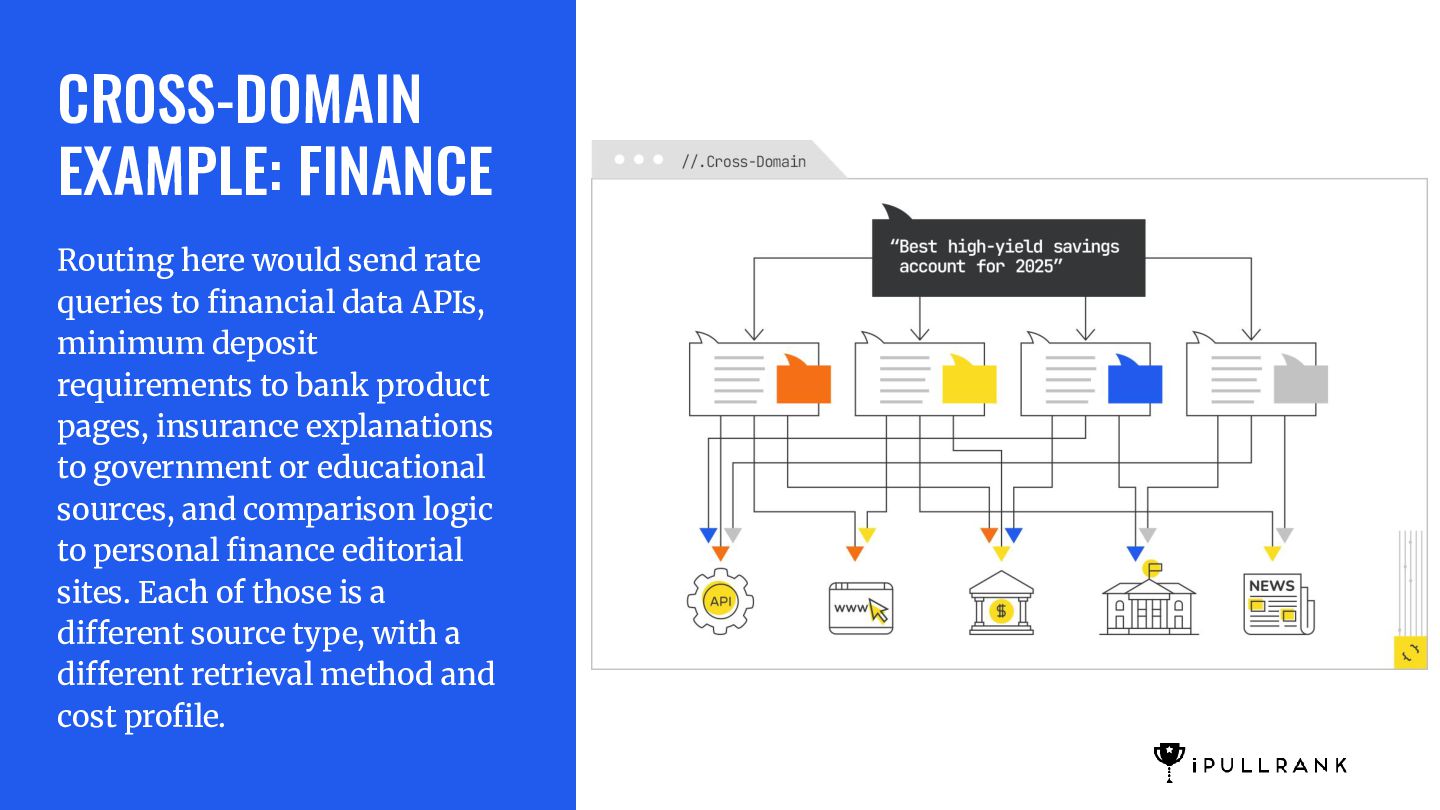 CROSS-DOMAIN EXAMPLE: FINANCE

Routing here would send rate queries to financial data APIs, minimum deposit requirements to bank product pages, insurance explanations to government or educational sources, and comparison logic to personal finance editorial sites. Each of those is a different source type, with a different retrieval method and cost profile.

//.Cross-Domain

"Best high-yield savings account for 2025"

API

www

$

NEWS

iPULLRANK